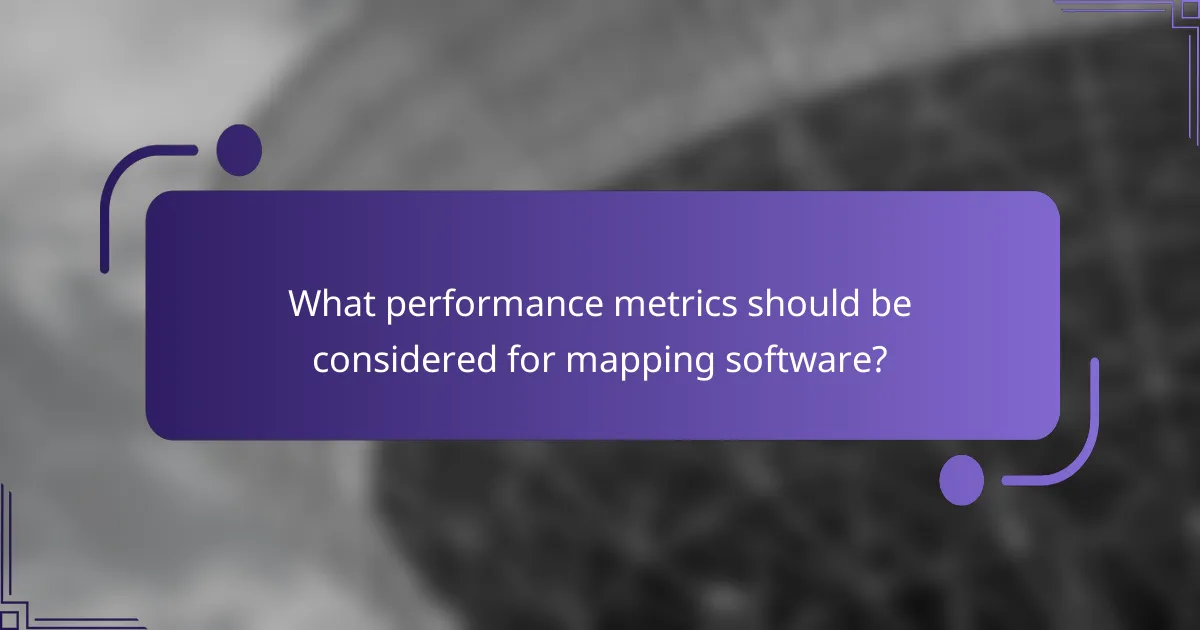 What performance metrics should be considered for mapping software?